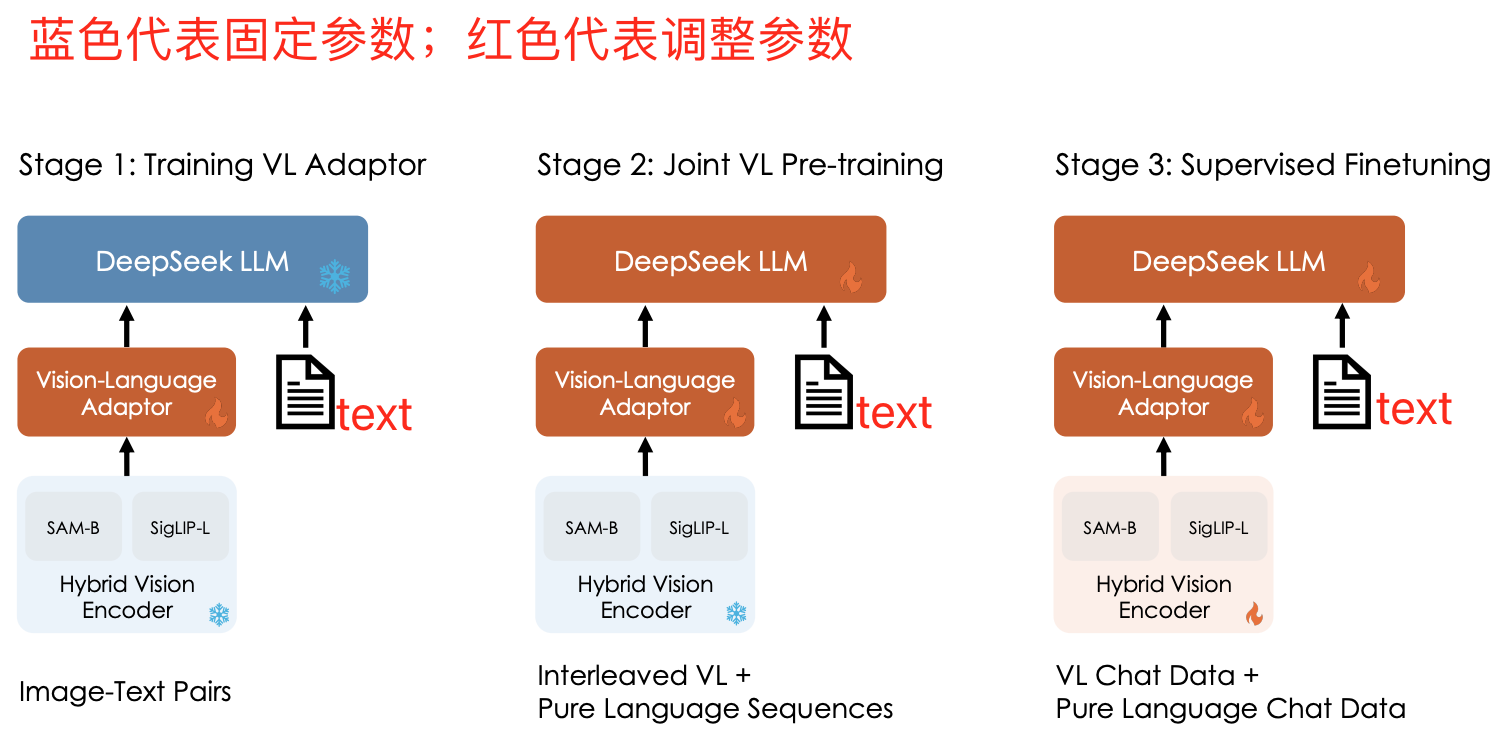 蓝色代表固定参数；红色代表调整参数

Stage 1: Training VL Adaptor

DeepSeek LLM

Vision-Language Adaptor

text

SAM-B

SigLIP-L

Hybrid Vision Encoder

Image-Text Pairs

Stage 2: Joint VL Pre-training

DeepSeek LLM

Vision-Language Adaptor

text

SAM-B

SigLIP-L

Hybrid Vision Encoder

Interleaved VL + Pure Language Sequences

Stage 3: Supervised Finetuning

DeepSeek LLM

Vision-Language Adaptor

text

SAM-B

SigLIP-L

Hybrid Vision Encoder

VL Chat Data + Pure Language Chat Data